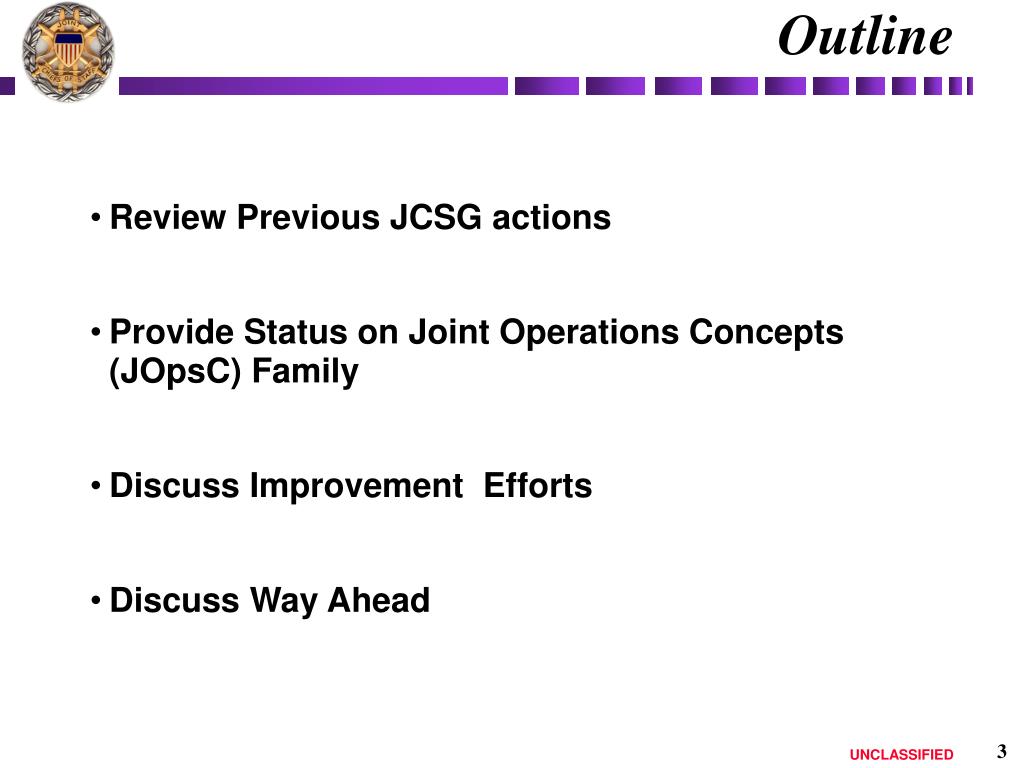 JOINT CHIEFS OF STAFF

Outline

• Review Previous JCSG actions

• Provide Status on Joint Operations Concepts (JOpsC) Family

• Discuss Improvement Efforts

• Discuss Way Ahead

UNCLASSIFIED

3